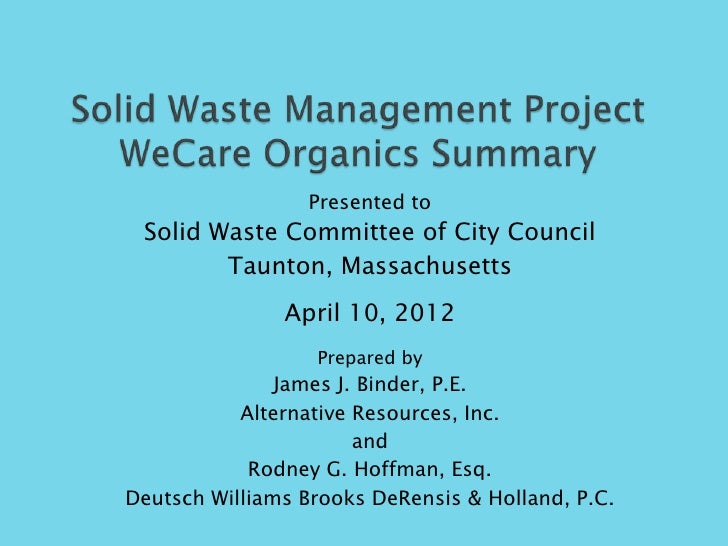 Solid Waste Management Project
WeCare Organics Summary

Presented to
Solid Waste Committee of City Council
Taunton, Massachusetts

April 10, 2012

Prepared by
James J. Binder, P.E.
Alternative Resources, Inc.
and
Rodney G. Hoffman, Esq.
Deutsch Williams Brooks DeRensis & Holland, P.C.